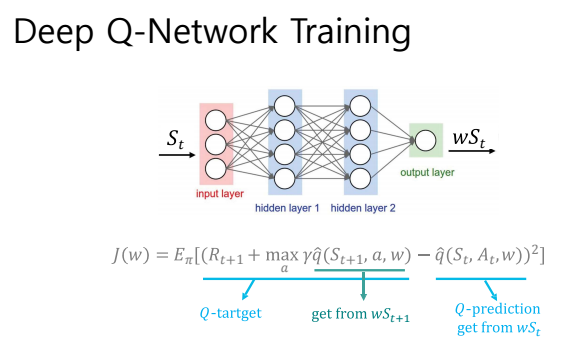 Deep Q-Network Training

$S_t$

input layer

hidden layer 1

hidden layer 2

output layer

$wS_t$

$J(w) = E_\pi[(R_{t+1} + \max_a \gamma\hat{q}(S_{t+1}, a, w) - \hat{q}(S_t, A_t, w))^2]$

$Q$-tartget

get from $wS_{t+1}$

$Q$-prediction get from $wS_t$